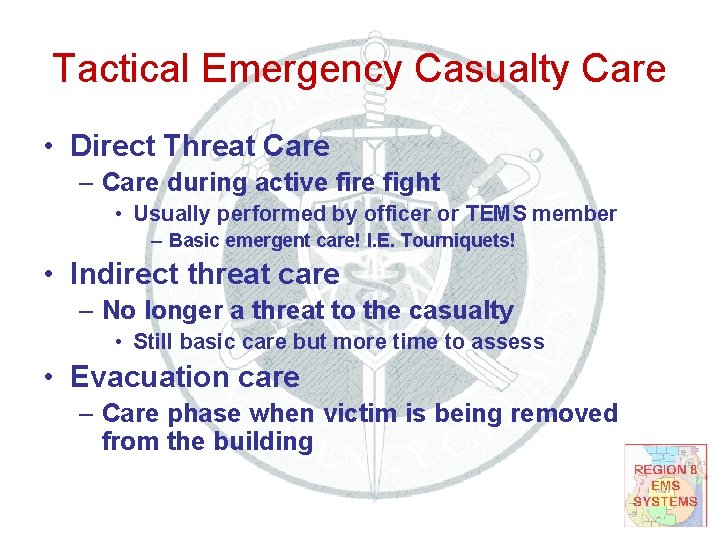 Tactical Emergency Casualty Care

• Direct Threat Care
  – Care during active fire fight
    • Usually performed by officer or TEMS member
      – Basic emergent care! I.E. Tourniquets!
• Indirect threat care
  – No longer a threat to the casualty
    • Still basic care but more time to assess
• Evacuation care
  – Care phase when victim is being removed from the building

REGION 8 EMS SYSTEMS